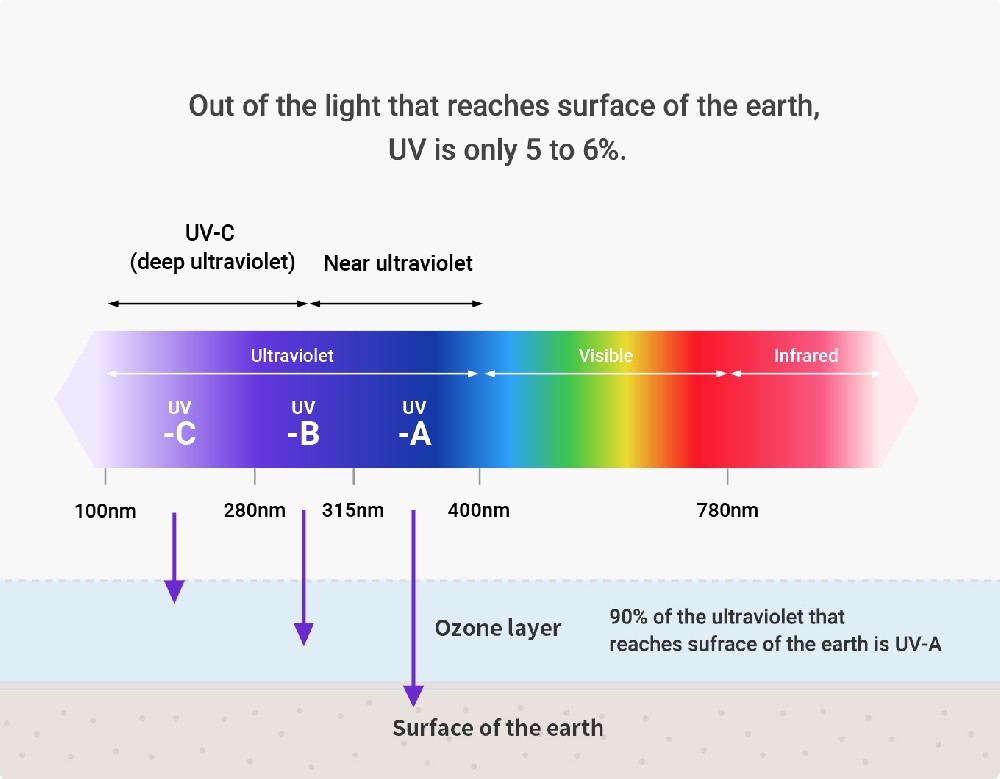 Out of the light that reaches surface of the earth,
UV is only 5 to 6%.

UV-C
(deep ultraviolet)

Near ultraviolet

Ultraviolet

Visible

Infrared

UV
-C

UV
-B

UV
-A

100nm

280nm

315nm

400nm

780nm

Ozone layer

90% of the ultraviolet that reaches sufrace of the earth is UV-A

Surface of the earth